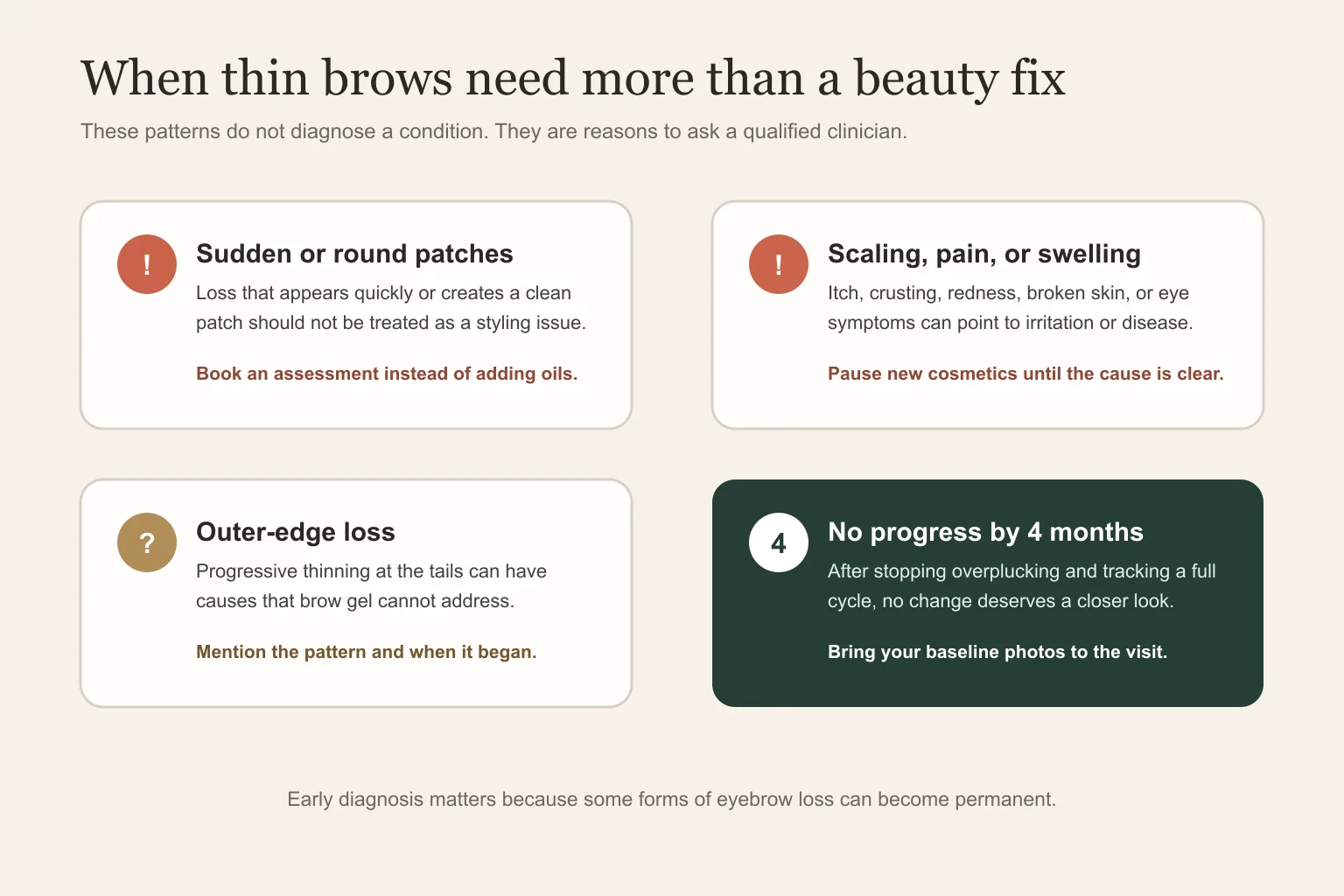 When thin brows need more than a beauty fix

These patterns do not diagnose a condition. They are reasons to ask a qualified clinician.

!

Sudden or round patches

Loss that appears quickly or creates a clean patch should not be treated as a styling issue.

Book an assessment instead of adding oils.

!

Scaling, pain, or swelling

Itch, crusting, redness, broken skin, or eye symptoms can point to irritation or disease.

Pause new cosmetics until the cause is clear.

?

Outer-edge loss

Progressive thinning at the tails can have causes that brow gel cannot address.

Mention the pattern and when it began.

4

No progress by 4 months

After stopping overplucking and tracking a full cycle, no change deserves a closer look.

Bring your baseline photos to the visit.

Early diagnosis matters because some forms of eyebrow loss can become permanent.